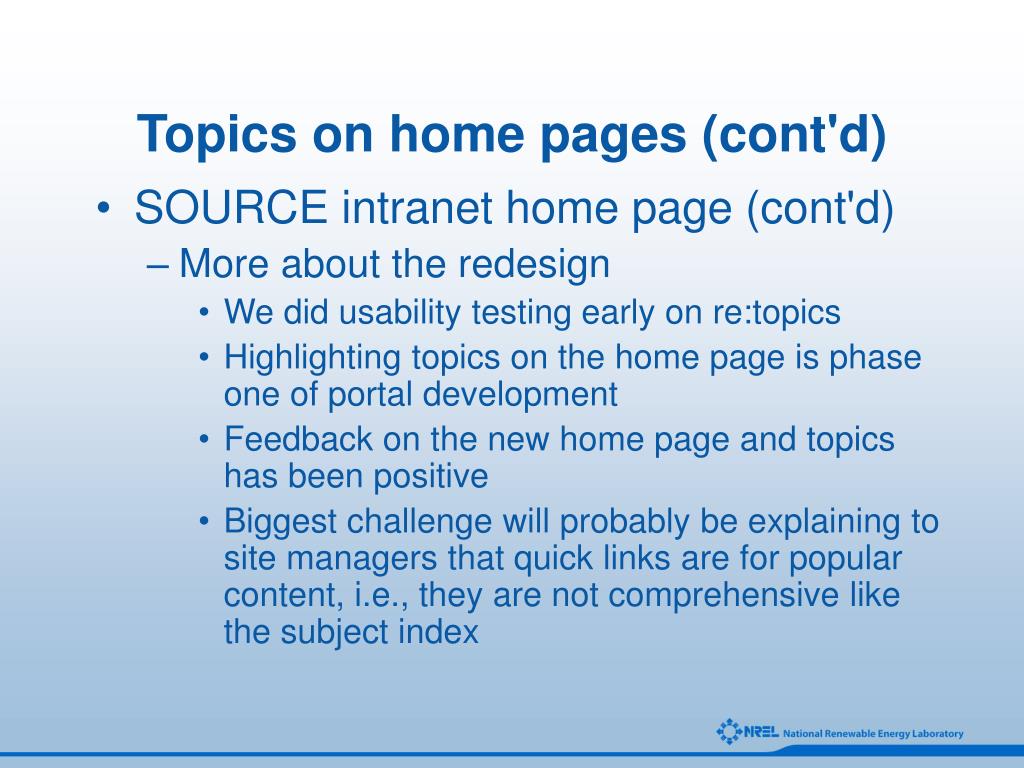 Topics on home pages (cont'd)

• SOURCE intranet home page (cont'd)

– More about the redesign

• We did usability testing early on re:topics

• Highlighting topics on the home page is phase one of portal development

• Feedback on the new home page and topics has been positive

• Biggest challenge will probably be explaining to site managers that quick links are for popular content, i.e., they are not comprehensive like the subject index

NREL National Renewable Energy Laboratory